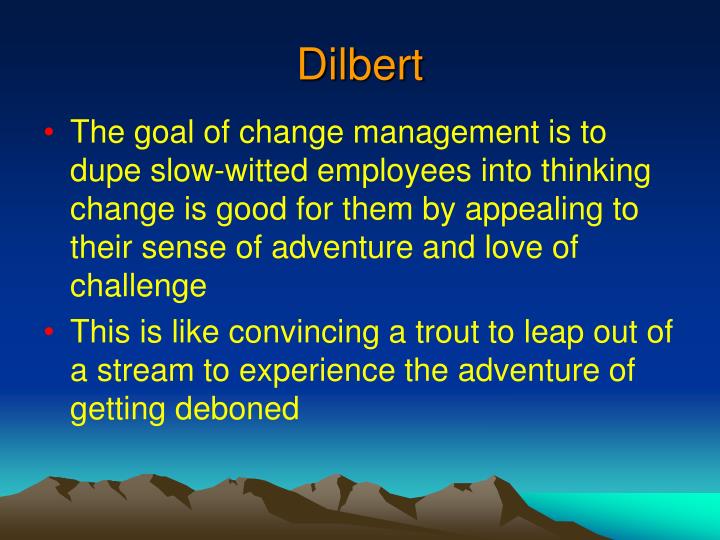 Dilbert

• The goal of change management is to dupe slow-witted employees into thinking change is good for them by appealing to their sense of adventure and love of challenge
• This is like convincing a trout to leap out of a stream to experience the adventure of getting deboned